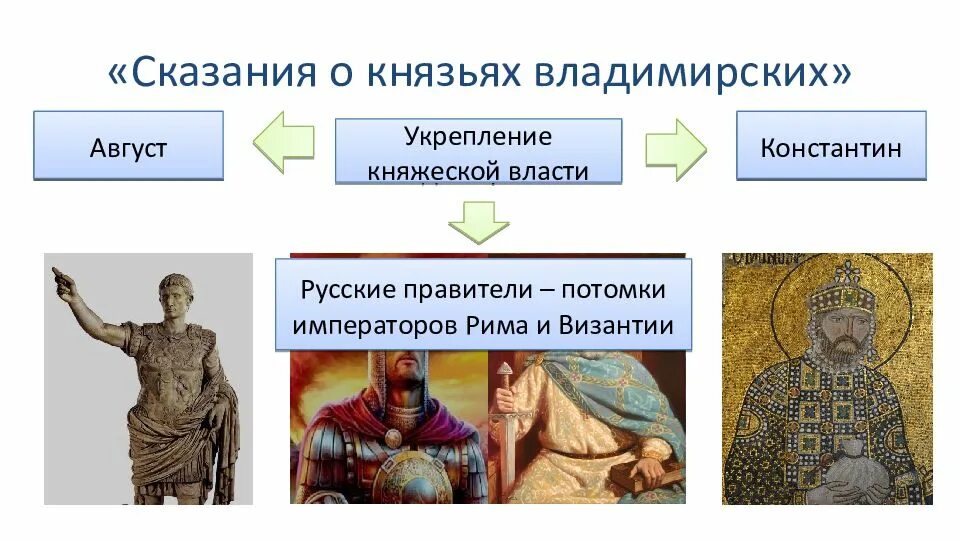 «Сказания о князьях владимирских»

Август

Укрепление княжеской власти

Константин

Русские правители – потомки императоров Рима и Византии